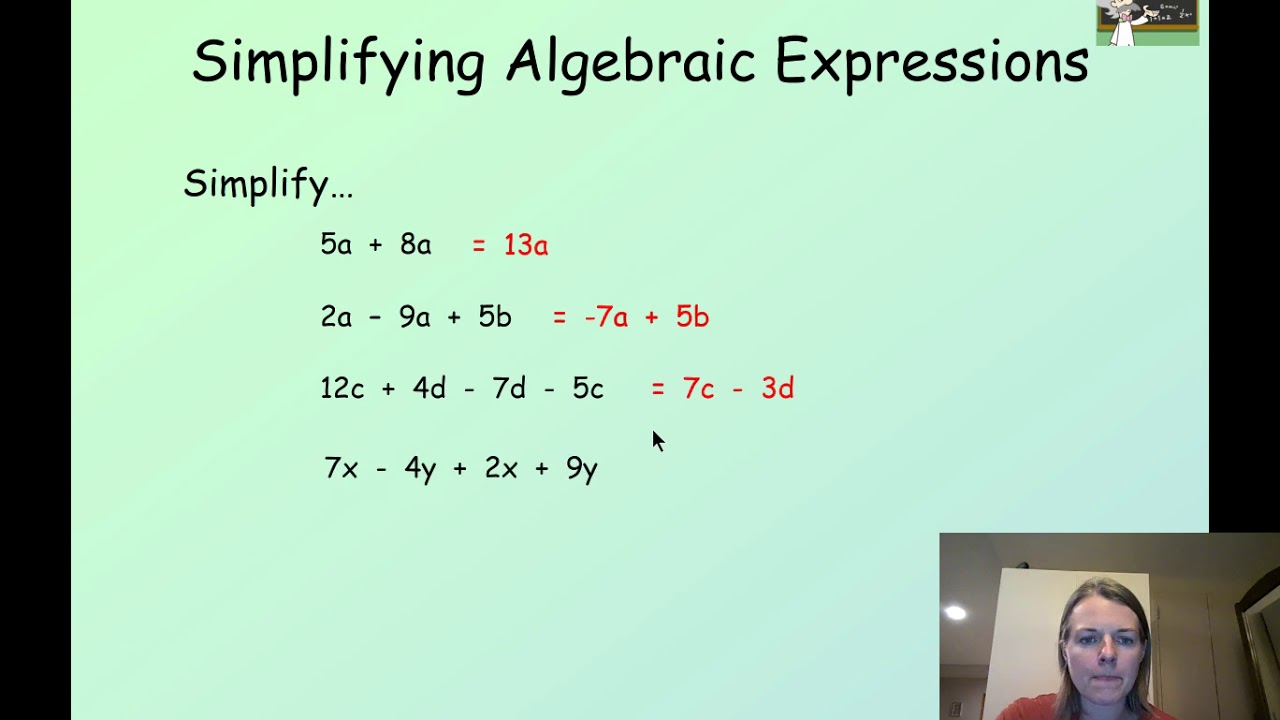 Simplifying Algebraic Expressions

Simplify…

$5a + 8a = 13a$

$2a - 9a + 5b = -7a + 5b$

$12c + 4d - 7d - 5c = 7c - 3d$

$7x - 4y + 2x + 9y$